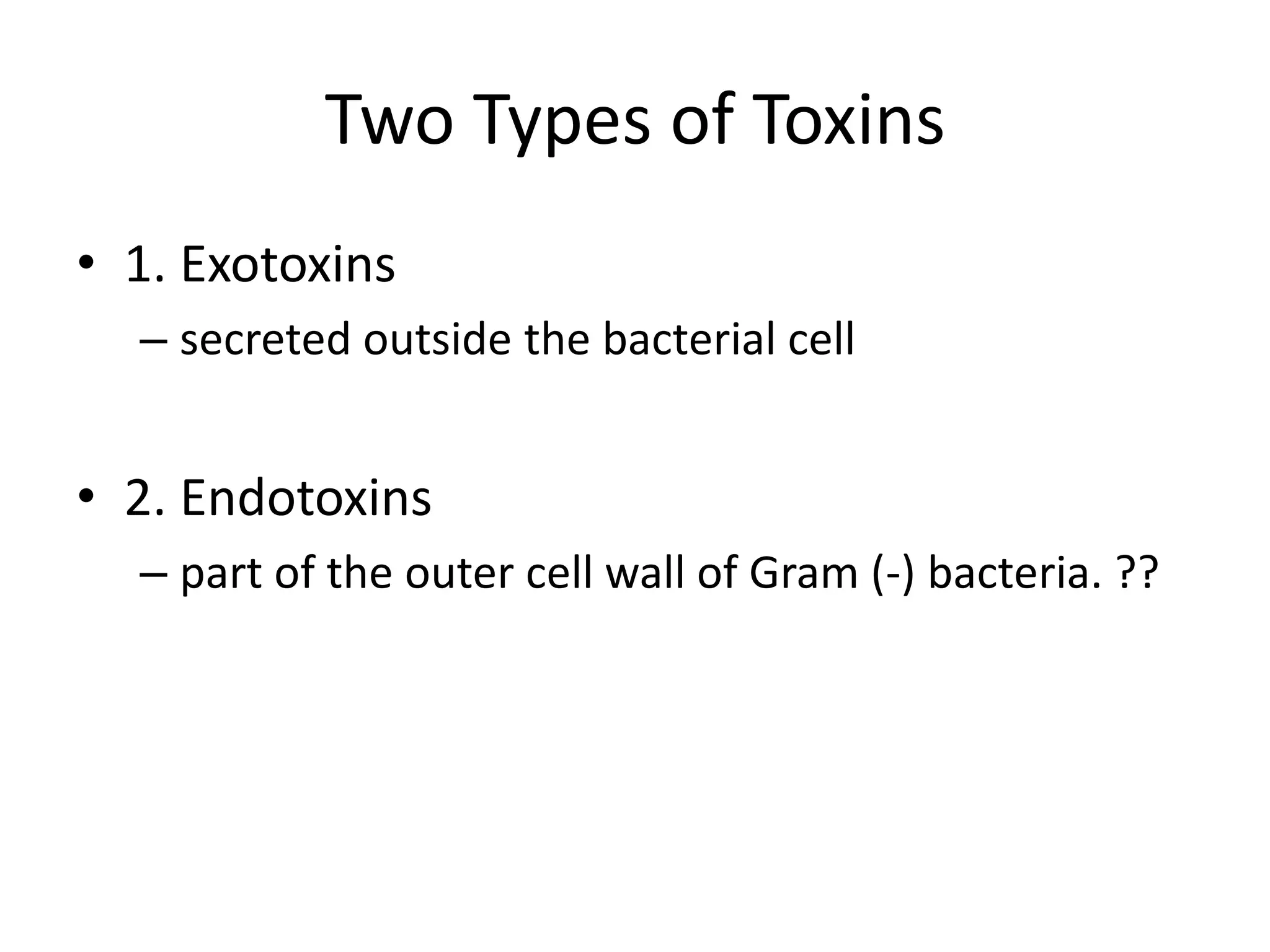 Two Types of Toxins

• 1. Exotoxins
– secreted outside the bacterial cell

• 2. Endotoxins
– part of the outer cell wall of Gram (-) bacteria. ??